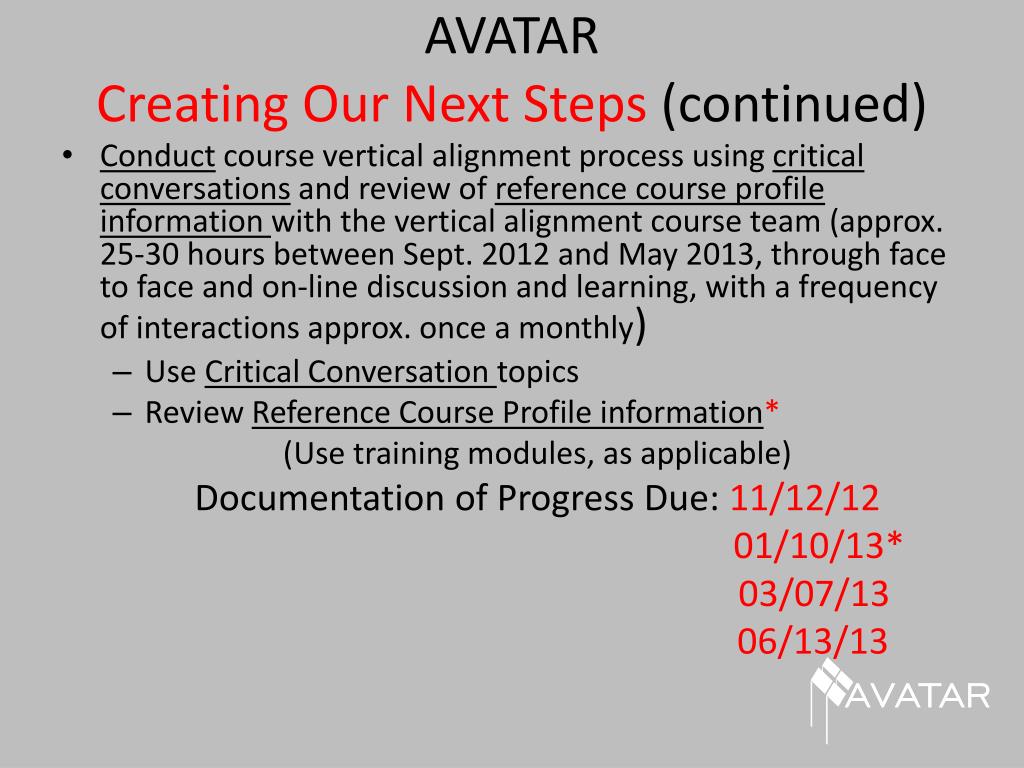 AVATAR

Creating Our Next Steps (continued)

• Conduct course vertical alignment process using critical conversations and review of reference course profile information with the vertical alignment course team (approx. 25-30 hours between Sept. 2012 and May 2013, through face to face and on-line discussion and learning, with a frequency of interactions approx. once a monthly)

– Use Critical Conversation topics

– Review Reference Course Profile information*

(Use training modules, as applicable)

Documentation of Progress Due: 11/12/12
01/10/13*
03/07/13
06/13/13

AVATAR